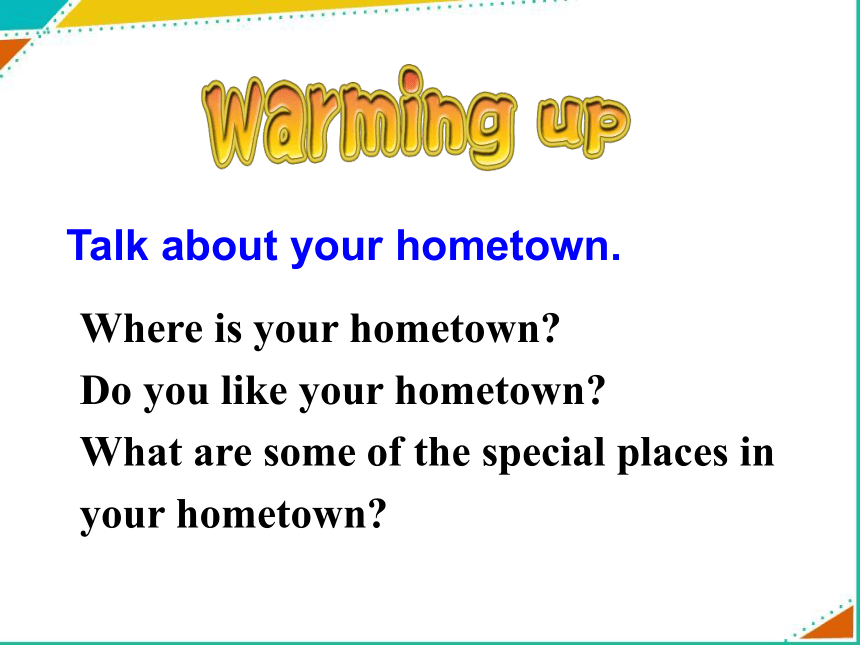 Warming up

Talk about your hometown.

Where is your hometown?
Do you like your hometown?
What are some of the special places in your hometown?